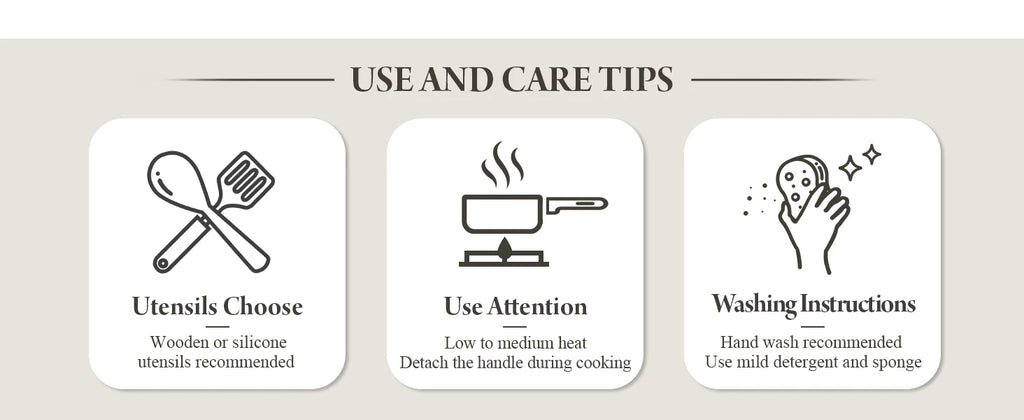 USE AND CARE TIPS

Utensils Choose

Wooden or silicone utensils recommended

Use Attention

Low to medium heat
Detach the handle during cooking

Washing Instructions

Hand wash recommended
Use mild detergent and sponge